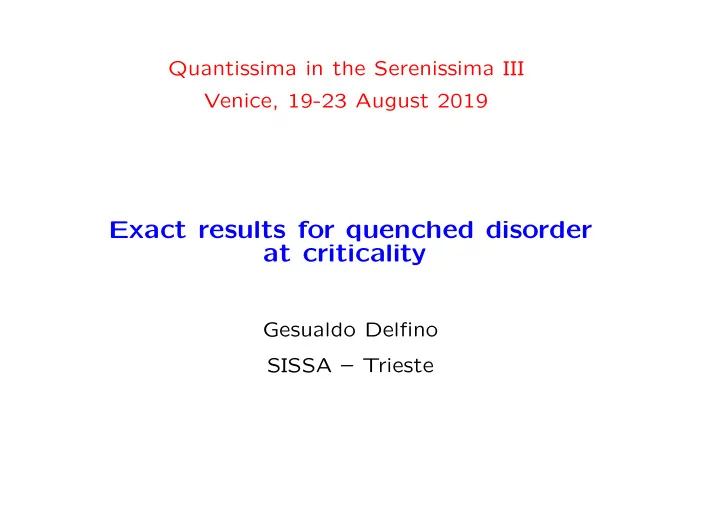 Quantissima in the Serenissima III
Venice, 19-23 August 2019

Exact results for quenched disorder at criticality

Gesualdo Delfino
SISSA – Trieste